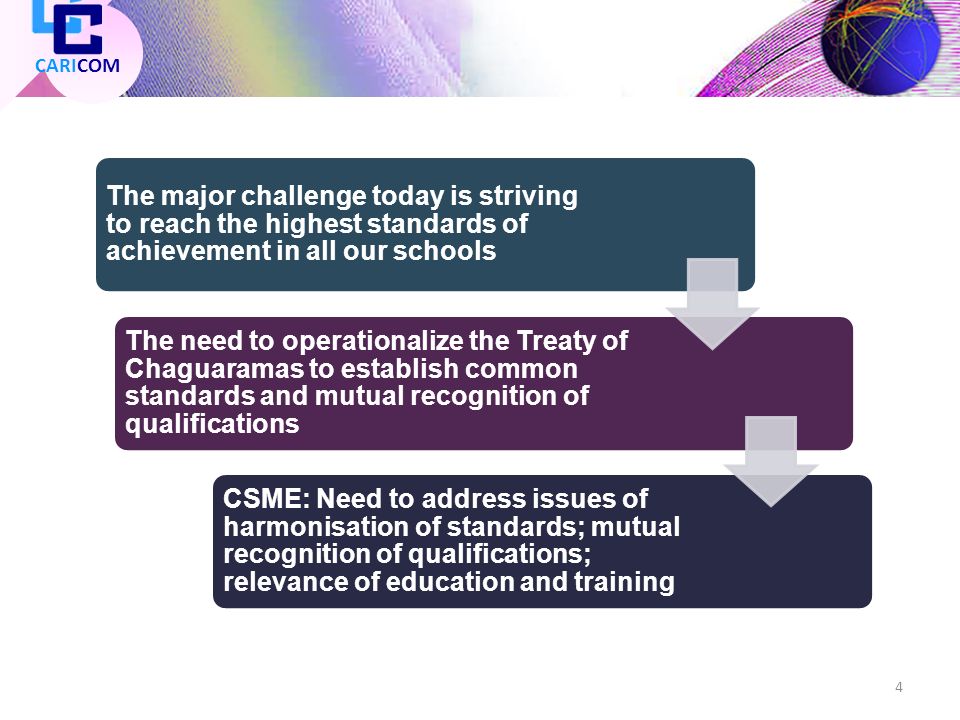 CARICOM

The major challenge today is striving to reach the highest standards of achievement in all our schools

The need to operationalize the Treaty of Chaguaramas to establish common standards and mutual recognition of qualifications

CSME: Need to address issues of harmonisation of standards; mutual recognition of qualifications; relevance of education and training

4